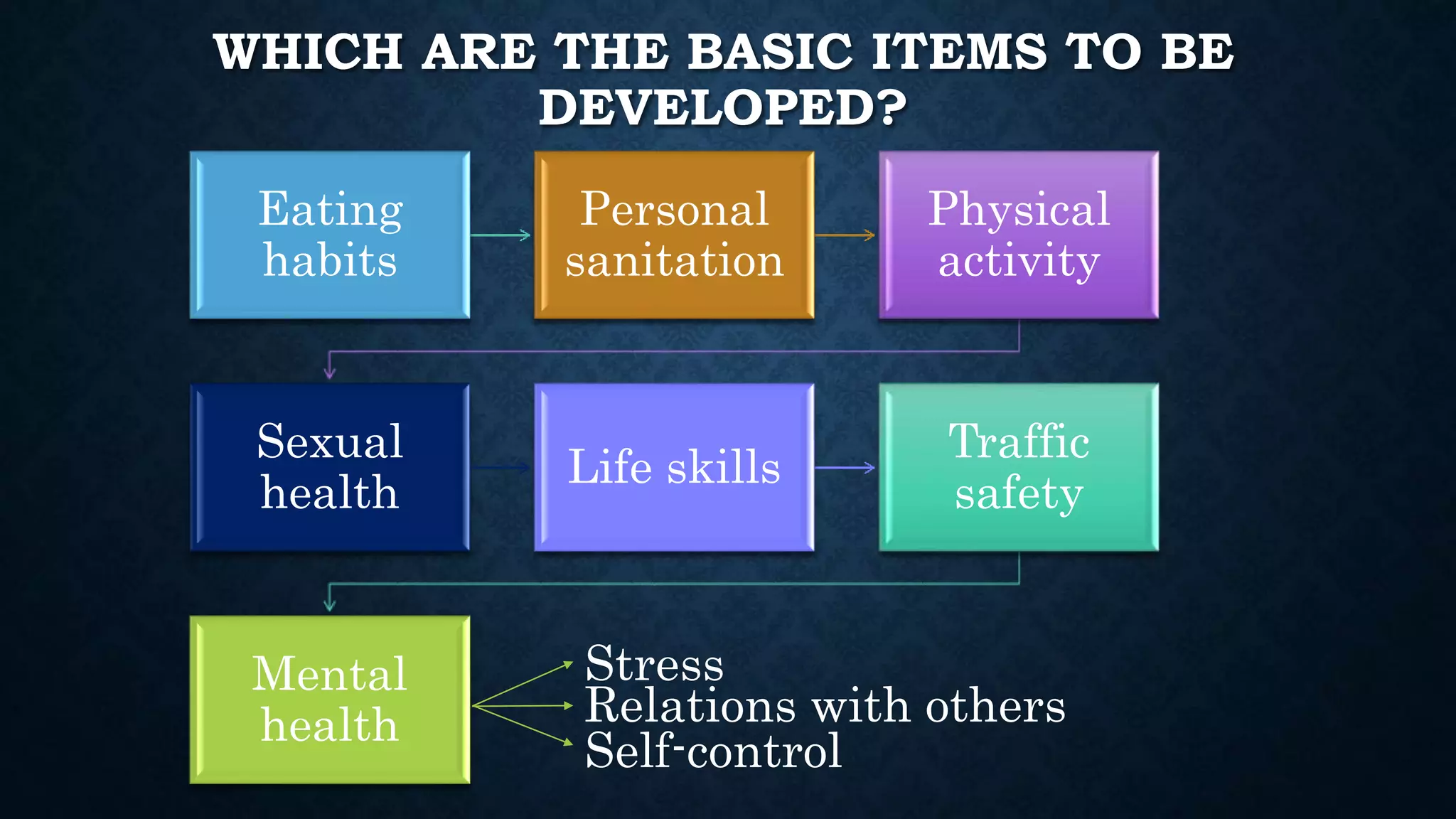 WHICH ARE THE BASIC ITEMS TO BE DEVELOPED?

Eating habits

Personal sanitation

Physical activity

Sexual health

Life skills

Traffic safety

Mental health

Stress
Relations with others
Self-control